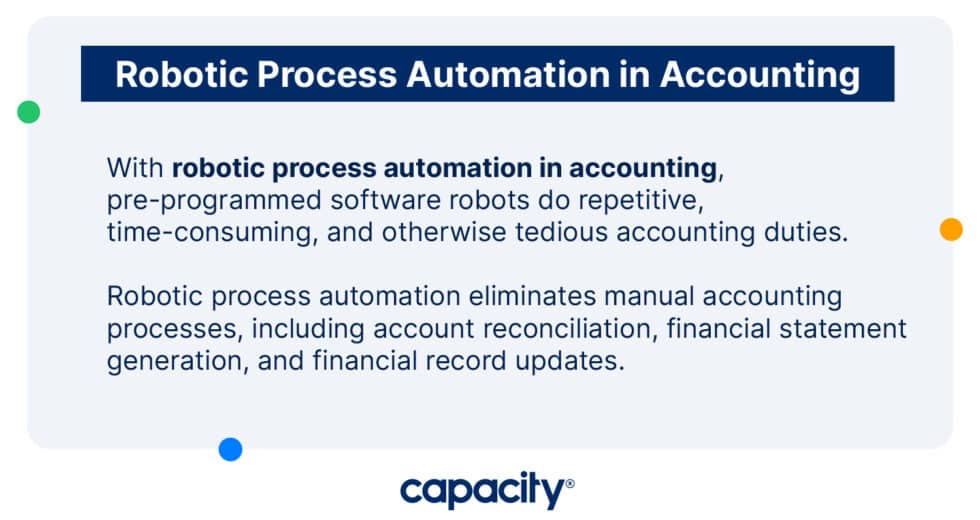 Robotic Process Automation in Accounting

With robotic process automation in accounting, pre-programmed software robots do repetitive, time-consuming, and otherwise tedious accounting duties.

Robotic process automation eliminates manual accounting processes, including account reconciliation, financial statement generation, and financial record updates.

capacity®